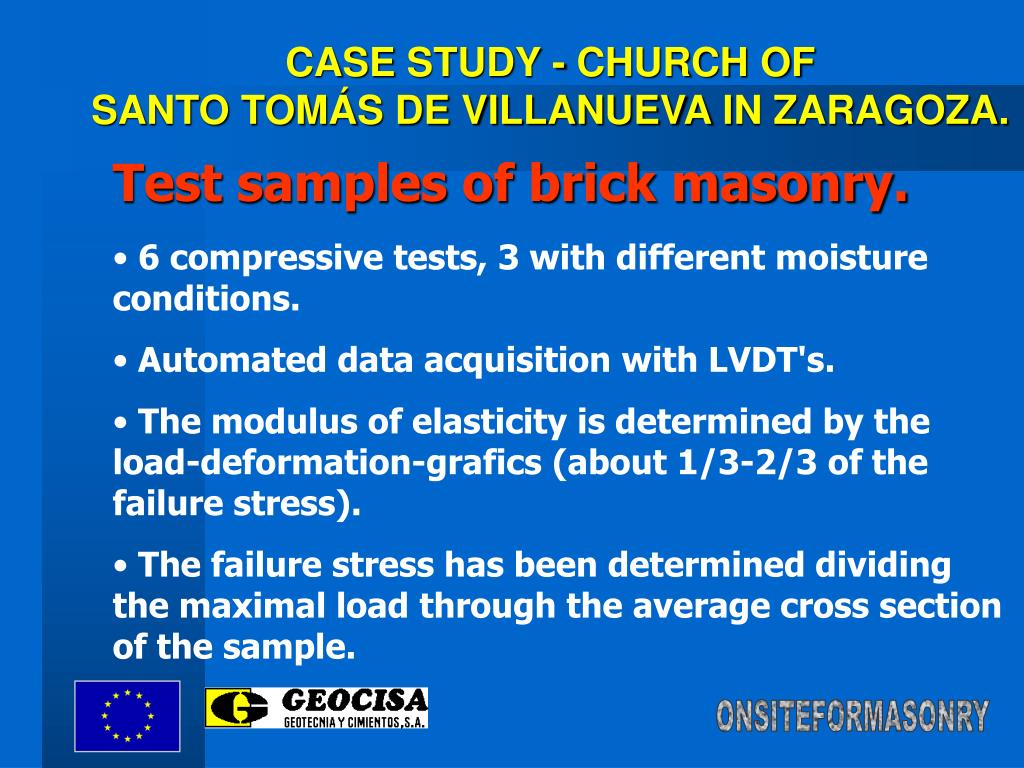 CASE STUDY - CHURCH OF
SANTO TOMÁS DE VILLANUEVA IN ZARAGOZA.

Test samples of brick masonry.

• 6 compressive tests, 3 with different moisture conditions.

• Automated data acquisition with LVDT's.

• The modulus of elasticity is determined by the load-deformation-grafics (about 1/3-2/3 of the failure stress).

• The failure stress has been determined dividing the maximal load through the average cross section of the sample.

GEOCISA
GEOTECNIA Y CIMIENTOS, S.A.

ONSITEFORMASONRY